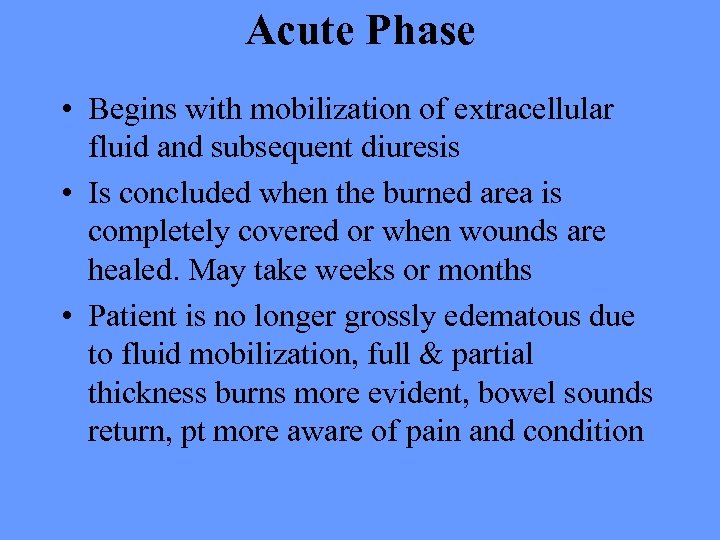 Acute Phase

• Begins with mobilization of extracellular fluid and subsequent diuresis

• Is concluded when the burned area is completely covered or when wounds are healed. May take weeks or months

• Patient is no longer grossly edematous due to fluid mobilization, full & partial thickness burns more evident, bowel sounds return, pt more aware of pain and condition